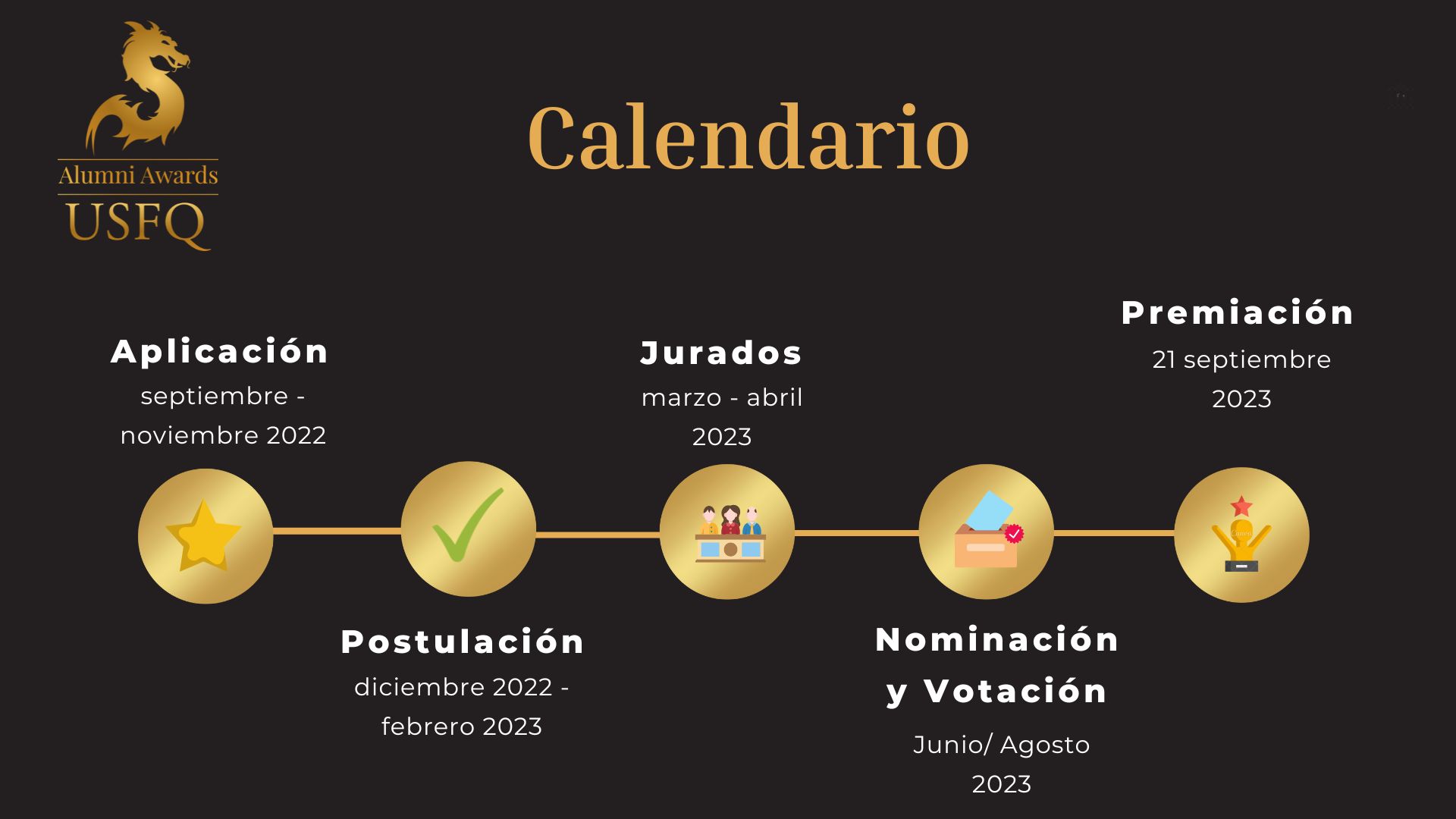 Alumni Awards
USFQ

Calendario

Aplicación
septiembre - noviembre 2022

Postulación
diciembre 2022 - febrero 2023

Jurados
marzo - abril 2023

Nominación y Votación
Junio/ Agosto 2023

Premiación
21 septiembre 2023